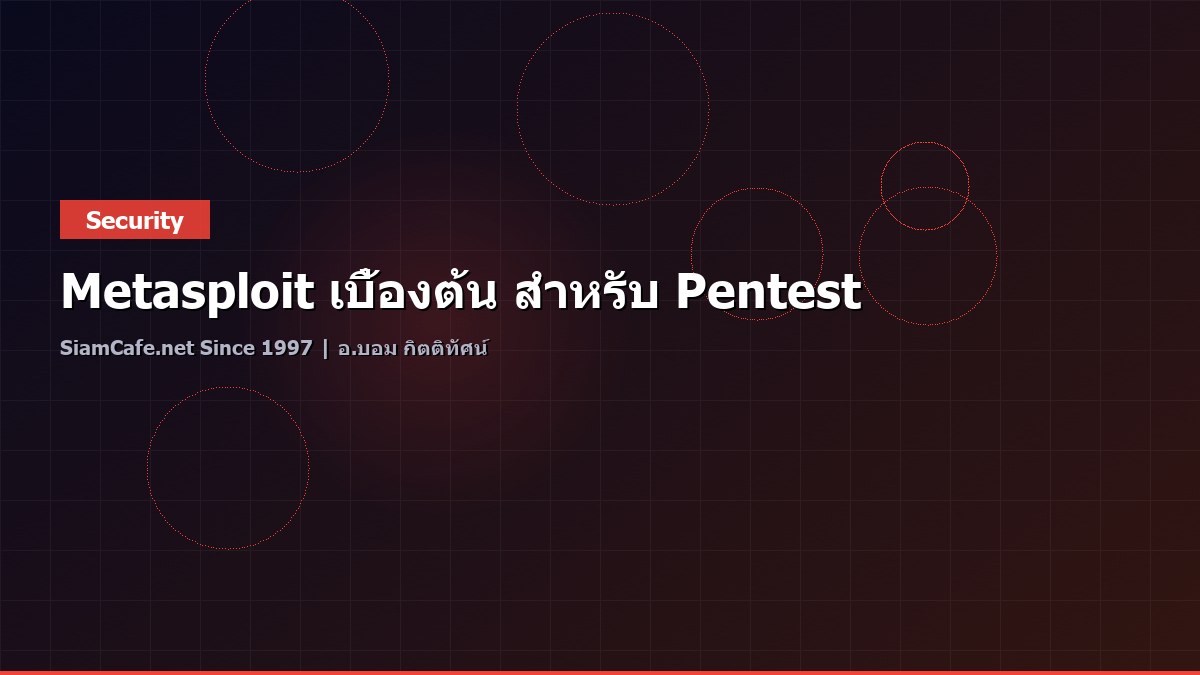 Security

Metasploit เบื้องต้น สำหรับ Pentest

SiamCafe.net Since 1997 | อ.บอม กิตติทัศน์